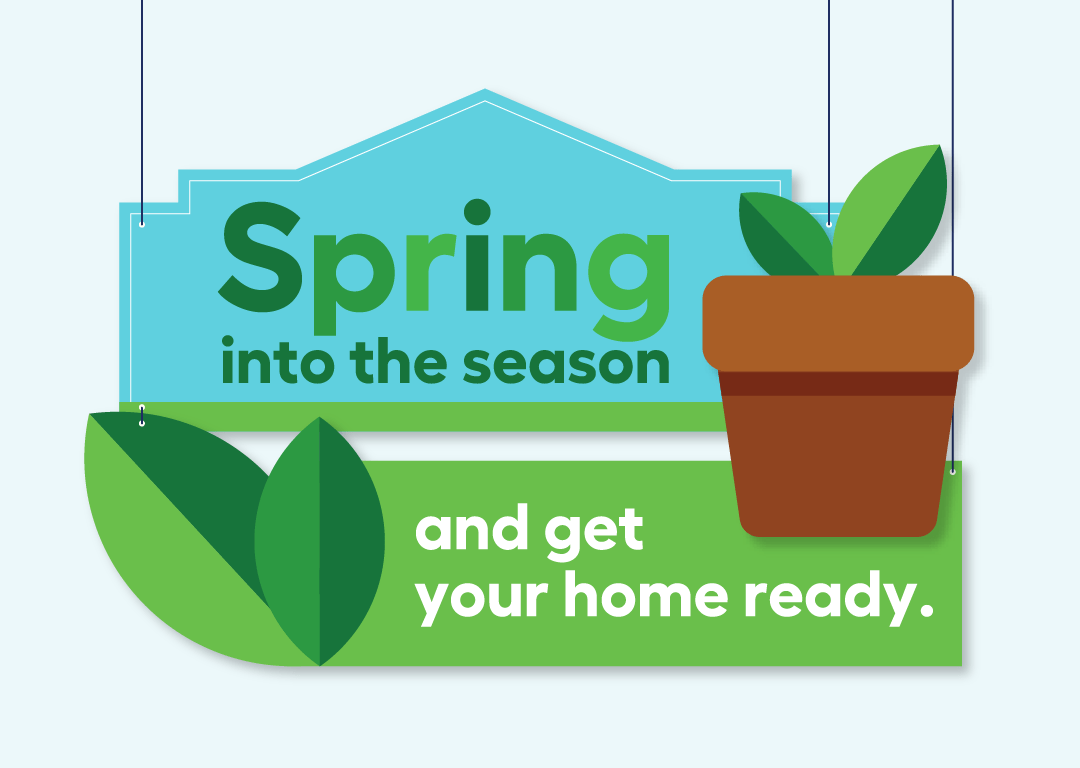 Spring
into the season

and get
your home ready.